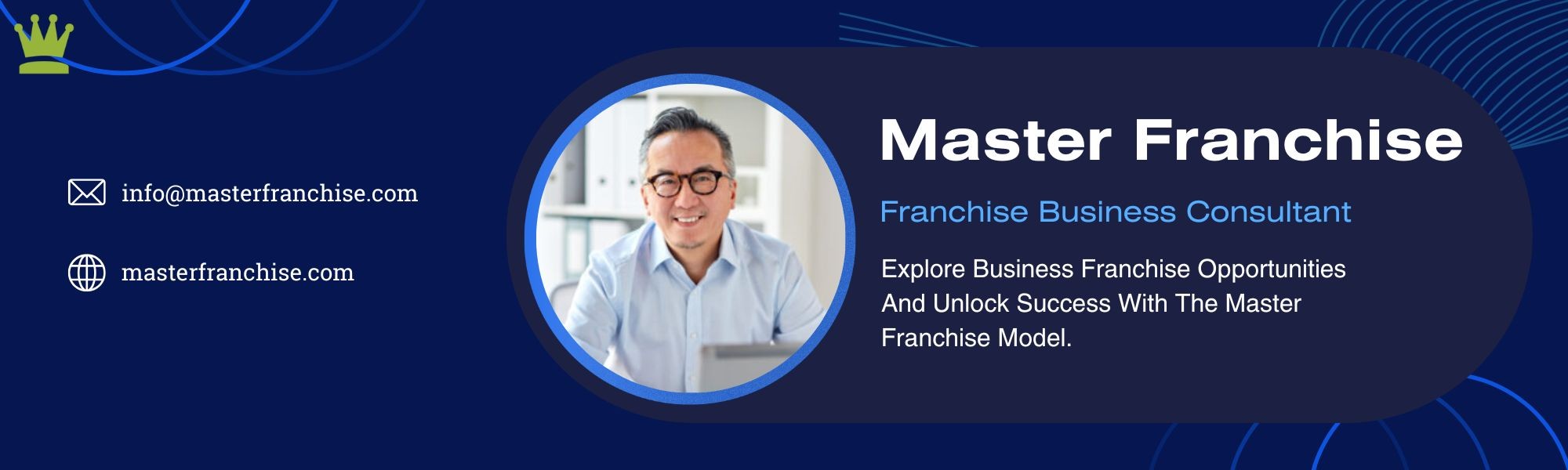 info@masterfranchise.com

masterfranchise.com

Master Franchise

Franchise Business Consultant

Explore Business Franchise Opportunities And Unlock Success With The Master Franchise Model.